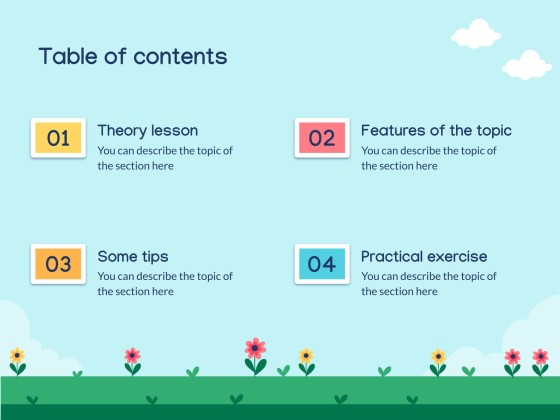 Table of contents

01

Theory lesson

You can describe the topic of the section here

02

Features of the topic

You can describe the topic of the section here

03

Some tips

You can describe the topic of the section here

04

Practical exercise

You can describe the topic of the section here